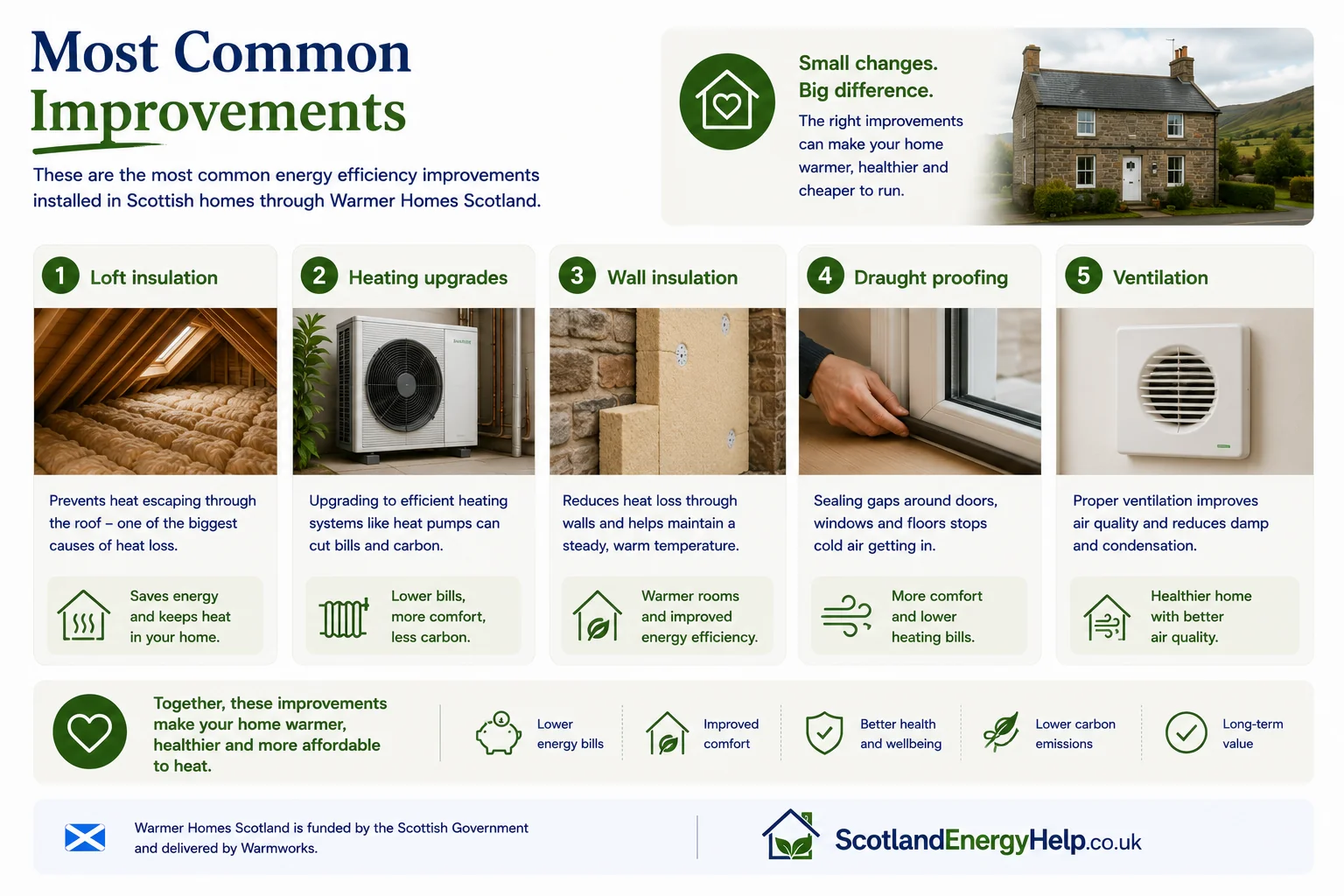 Most Common Improvements

These are the most common energy efficiency improvements installed in Scottish homes through Warmer Homes Scotland.

Small changes. Big difference.

The right improvements can make your home warmer, healthier and cheaper to run.

1 Loft insulation

Prevents heat escaping through the roof – one of the biggest causes of heat loss.

Saves energy and keeps heat in your home.

2 Heating upgrades

Upgrading to efficient heating systems like heat pumps can cut bills and carbon.

Lower bills, more comfort, less carbon.

3 Wall insulation

Reduces heat loss through walls and helps maintain a steady, warm temperature.

Warmer rooms and improved energy efficiency.

4 Draught proofing

Sealing gaps around doors, windows and floors stops cold air getting in.

More comfort and lower heating bills.

5 Ventilation

Proper ventilation improves air quality and reduces damp and condensation.

Healthier home with better air quality.

Together, these improvements make your home warmer, healthier and more affordable to heat.

Lower energy bills

Improved comfort

Better health and wellbeing

Lower carbon emissions

Long-term value

Warmer Homes Scotland is funded by the Scottish Government and delivered by Warmworks.

ScotlandEnergyHelp.co.uk